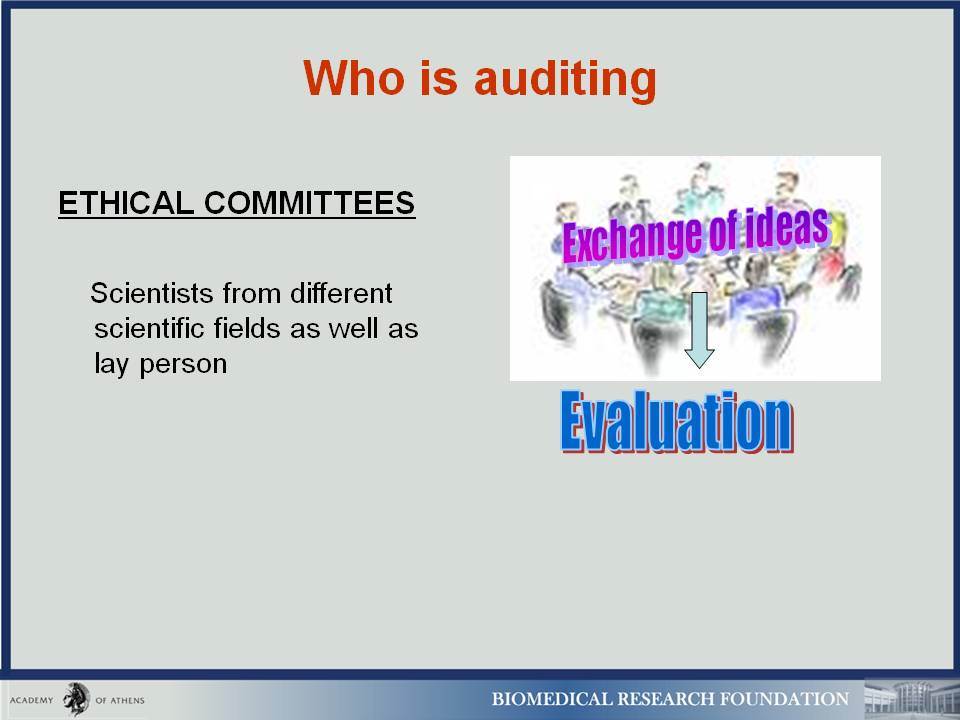 Who is auditing

ETHICAL COMMITTEES

Scientists from different scientific fields as well as lay person

Exchange of ideas

Evaluation

ACADEMY OF ATHENS

BIOMEDICAL RESEARCH FOUNDATION